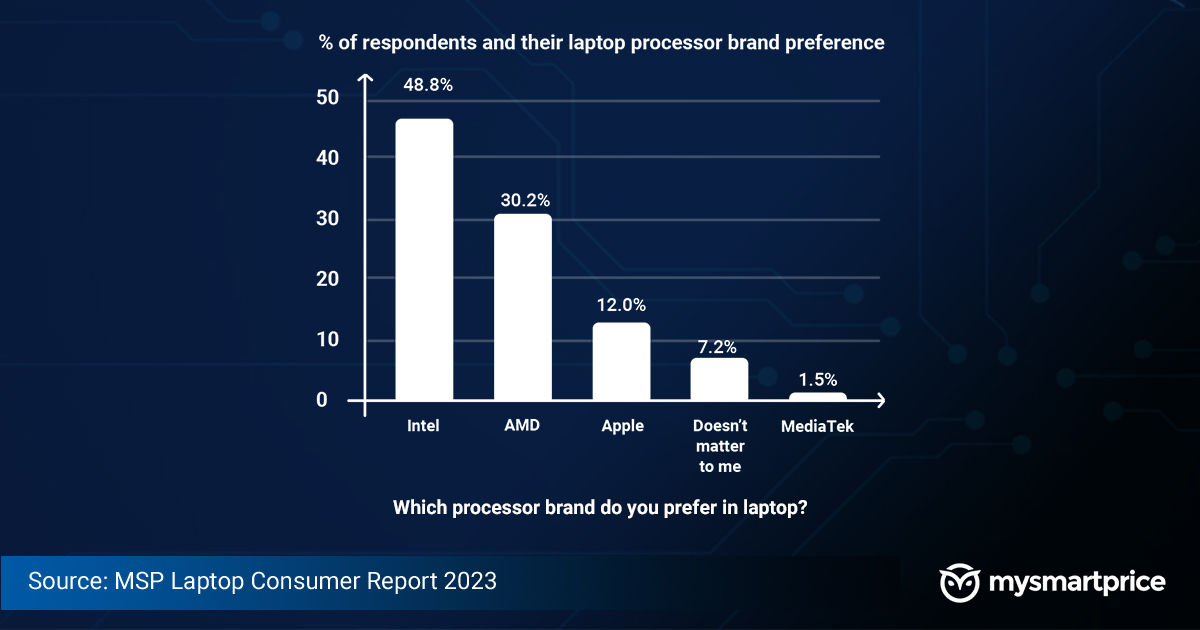 % of respondents and their laptop processor brand preference

50
40
30
20
10
0

48.8%
30.2%
12.0%
7.2%
1.5%

Intel
AMD
Apple
Doesn't matter to me
MediaTek

Which processor brand do you prefer in laptop?

Source: MSP Laptop Consumer Report 2023

mysmartprice